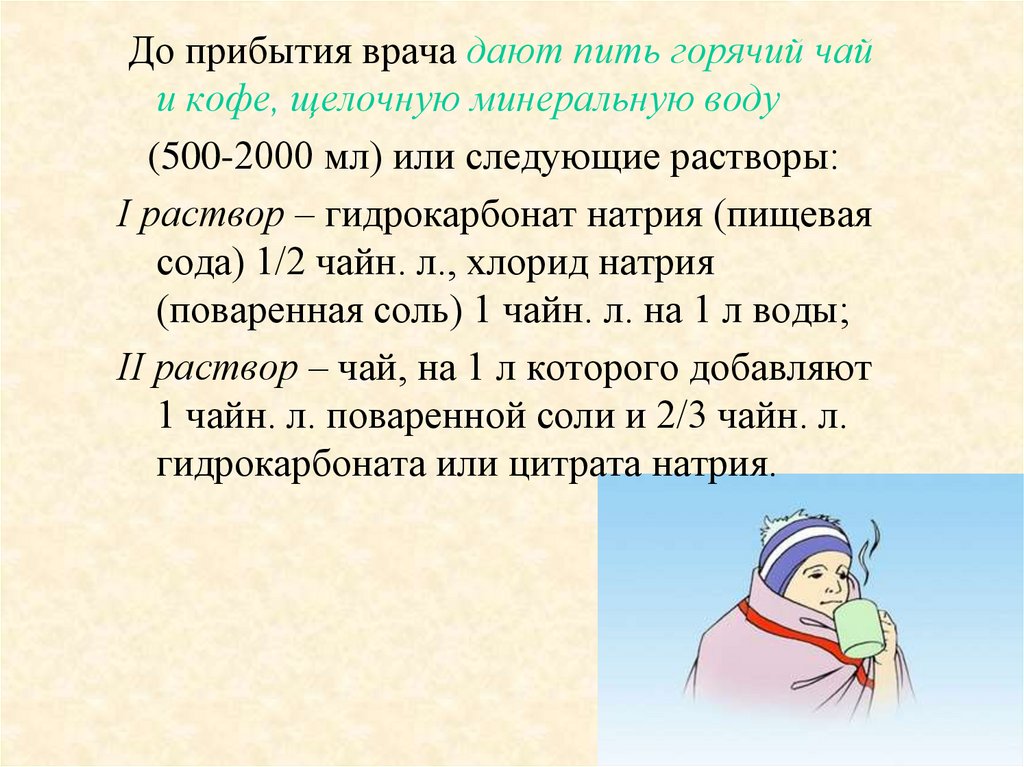 До прибытия врача дают пить горячий чай и кофе, щелочную минеральную воду (500-2000 мл) или следующие растворы:

I раствор – гидрокарбонат натрия (пищевая сода) 1/2 чайн. л., хлорид натрия (поваренная соль) 1 чайн. л. на 1 л воды;

II раствор – чай, на 1 л которого добавляют 1 чайн. л. поваренной соли и 2/3 чайн. л. гидрокарбоната или цитрата натрия.